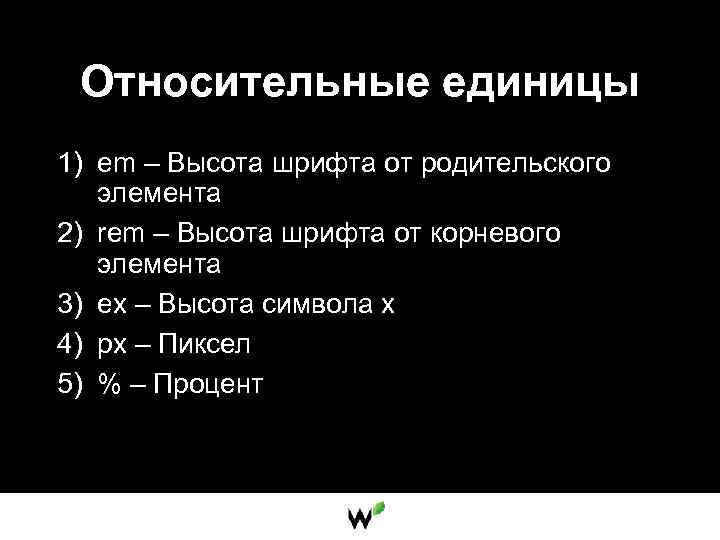 Относительные единицы

1) em – Высота шрифта от родительского элемента
2) rem – Высота шрифта от корневого элемента
3) ex – Высота символа x
4) px – Пиксел
5) % – Процент

W